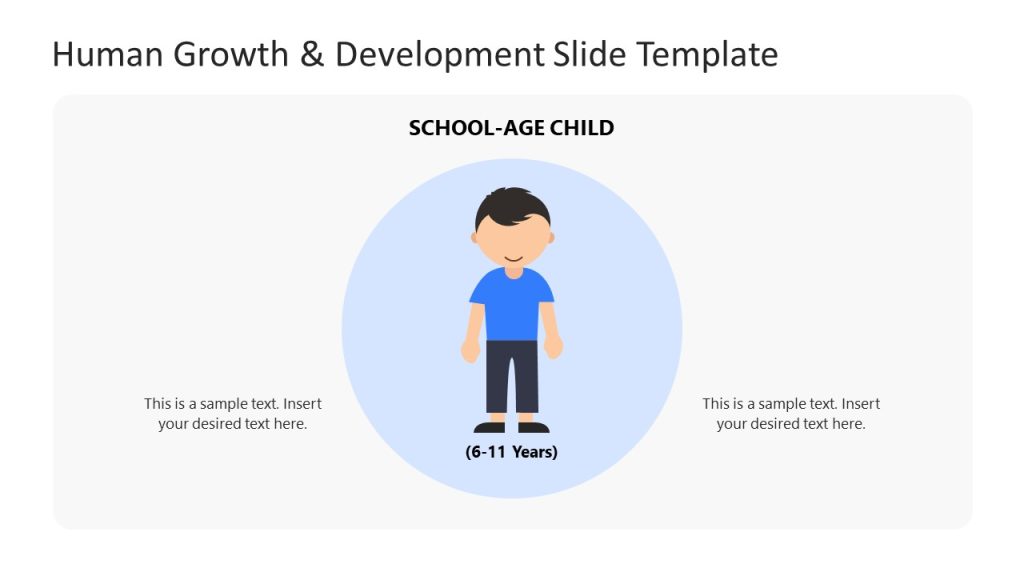 Human Growth & Development Slide Template

SCHOOL-AGE CHILD

This is a sample text. Insert your desired text here.

(6-11 Years)

This is a sample text. Insert your desired text here.